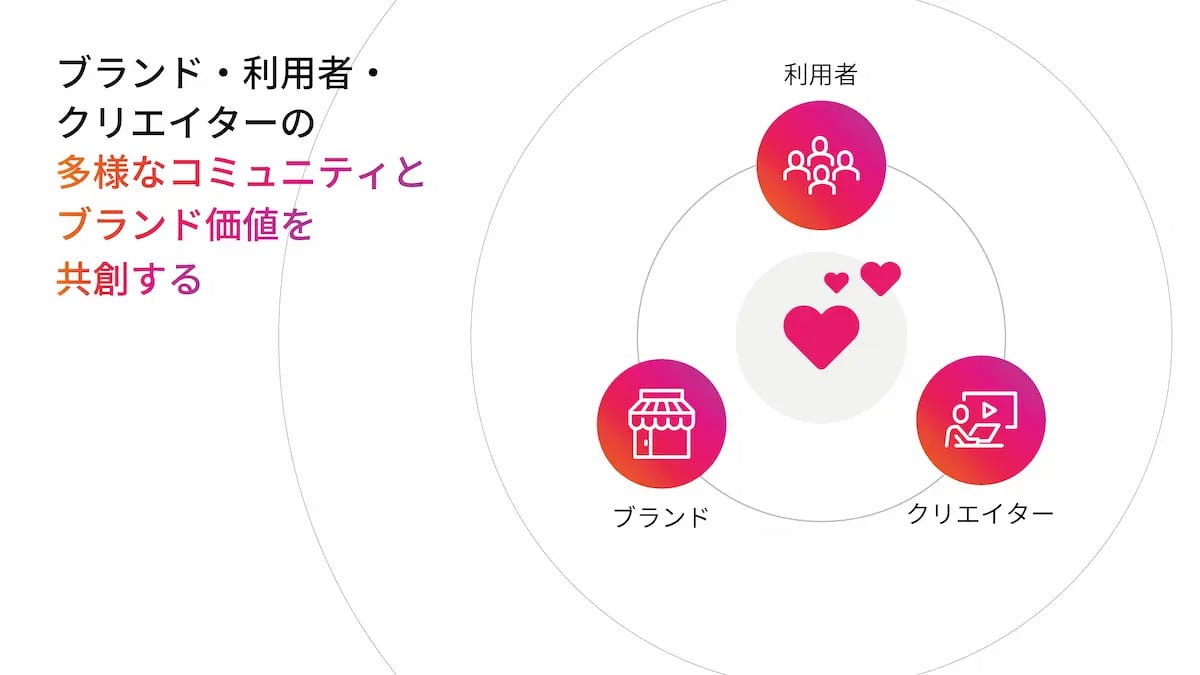 ブランド・利用者・クリエイターの多様なコミュニティとブランド価値を共創する

利用者

ブランド

クリエイター